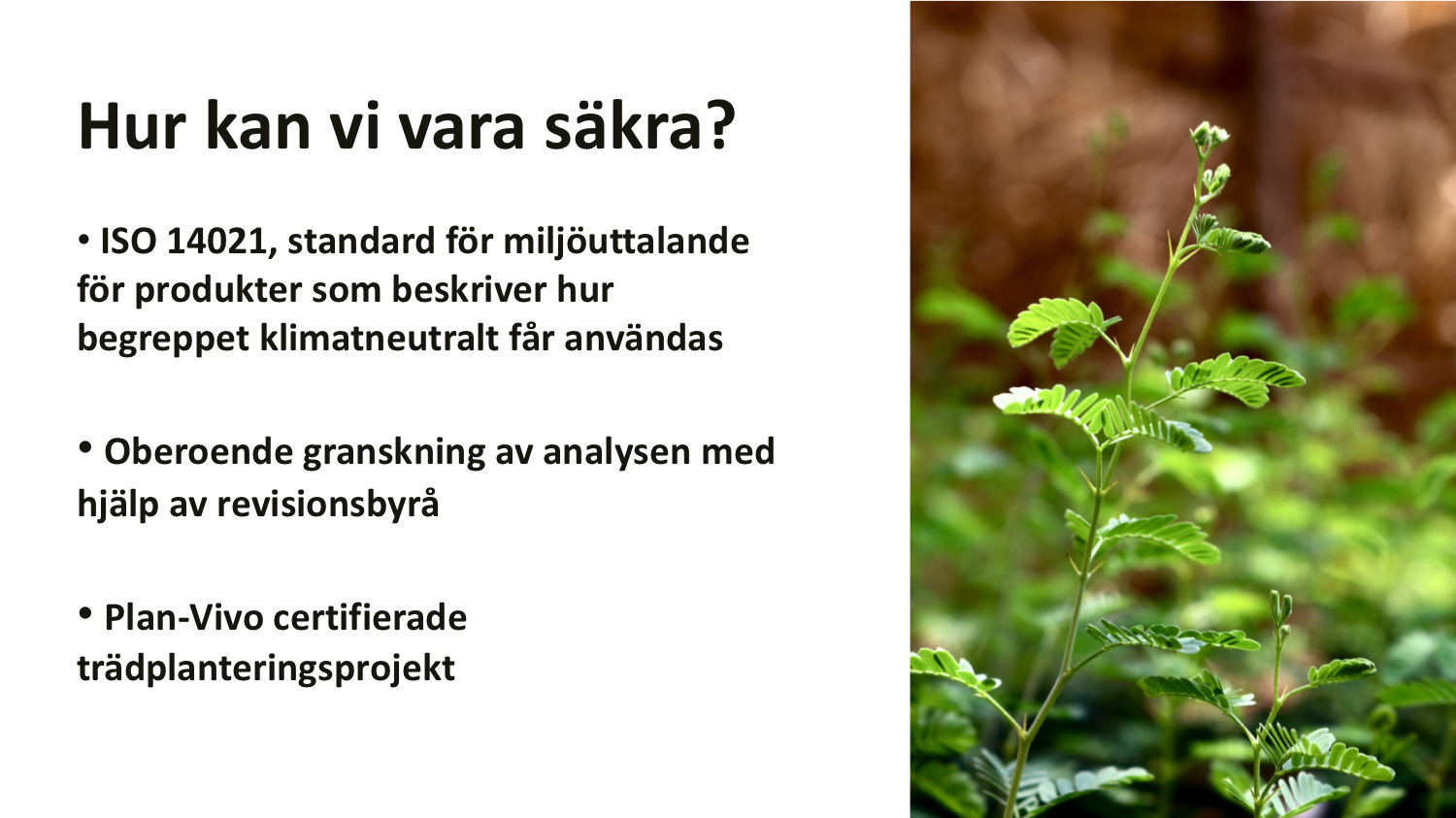 Hur kan vi vara säkra?

• ISO 14021, standard för miljöuttalande för produkter som beskriver hur begreppet klimatneutralt får användas

• Oberoende granskning av analysen med hjälp av revisionsbyrå

• Plan-Vivo certifierade trädplanteringsprojekt